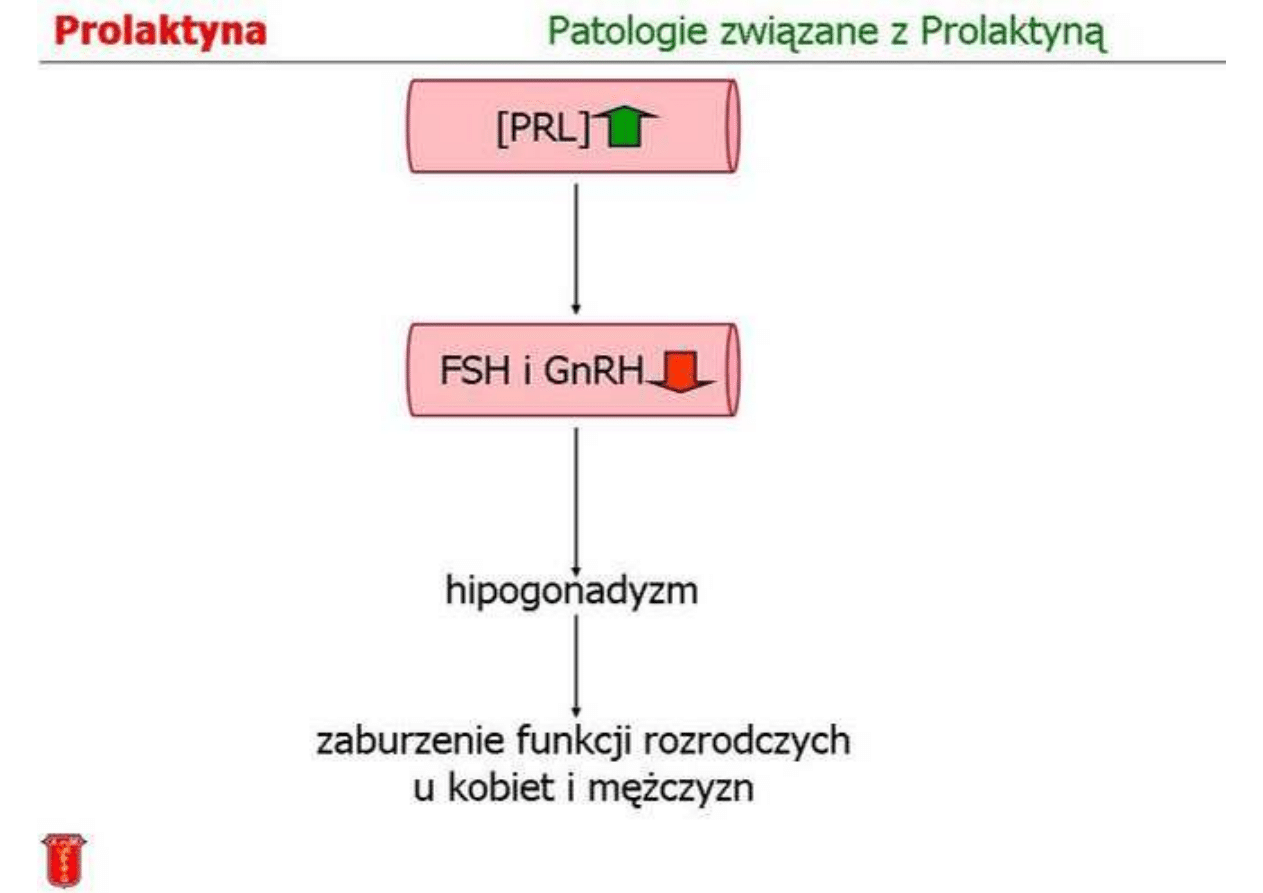 Prolaktyna

Patologie związane z Prolaktyną

[PRL]

FSH i GnRH

hipogonadyzm

zaburzenie funkcji rozrodczych u kobiet i mężczyzn